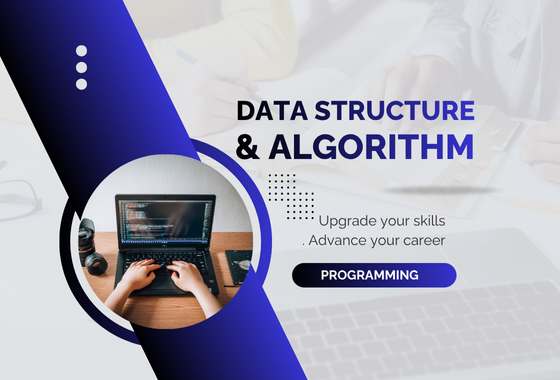 DATA STRUCTURE
& ALGORITHM

Upgrade your skills
. Advance your career

PROGRAMMING